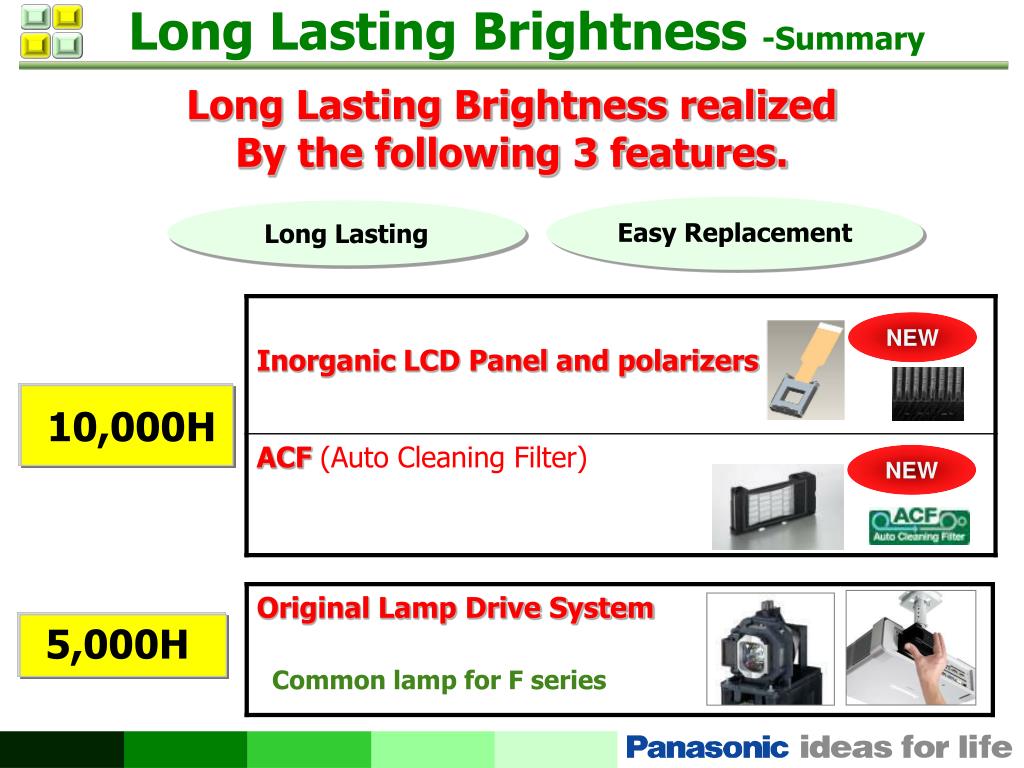 Long Lasting Brightness -Summary

Long Lasting Brightness realized By the following 3 features.

Long Lasting

Easy Replacement

10,000H

Inorganic LCD Panel and polarizers

NEW

ACF (Auto Cleaning Filter)

NEW

ACF Auto Cleaning Filter

5,000H

Original Lamp Drive System

Common lamp for F series

Panasonic ideas for life